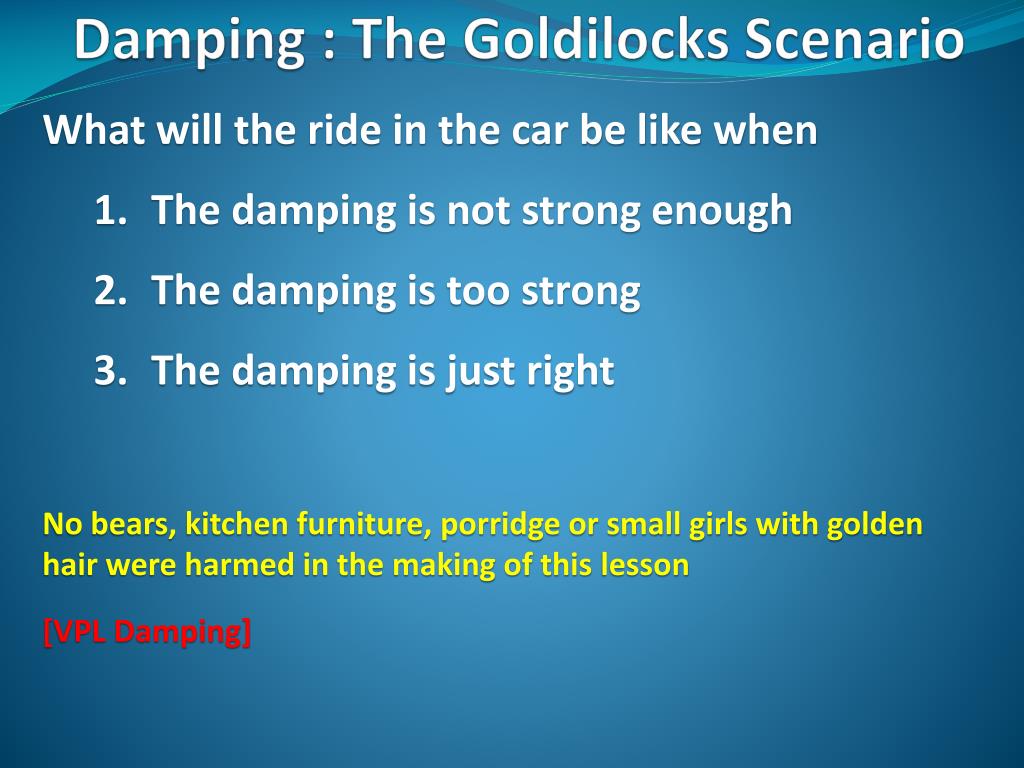 Damping : The Goldilocks Scenario

What will the ride in the car be like when

1. The damping is not strong enough
2. The damping is too strong
3. The damping is just right

No bears, kitchen furniture, porridge or small girls with golden hair were harmed in the making of this lesson

[VPL Damping]